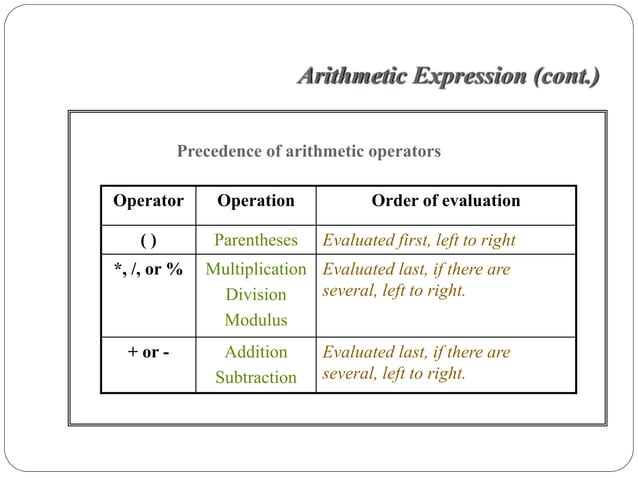 Arithmetic Expression (cont.)

Precedence of arithmetic operators

| Operator | Operation | Order of evaluation |
|---|---|---|
| ( ) | Parentheses | Evaluated first, left to right |
| *, /, or % | Multiplication Division Modulus | Evaluated last, if there are several, left to right. |
| + or - | Addition Subtraction | Evaluated last, if there are several, left to right. |